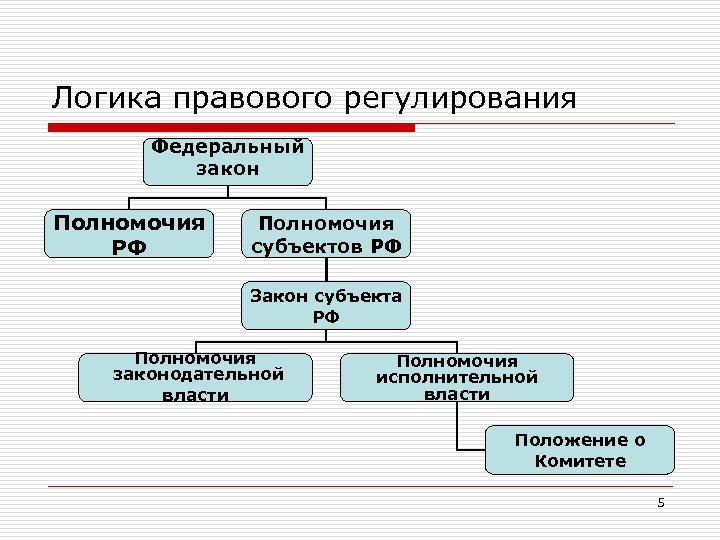 Логика правового регулирования

Федеральный закон

Полномочия РФ

Полномочия субъектов РФ

Закон субъекта РФ

Полномочия законодательной власти

Полномочия исполнительной власти

Положение о Комитете

5